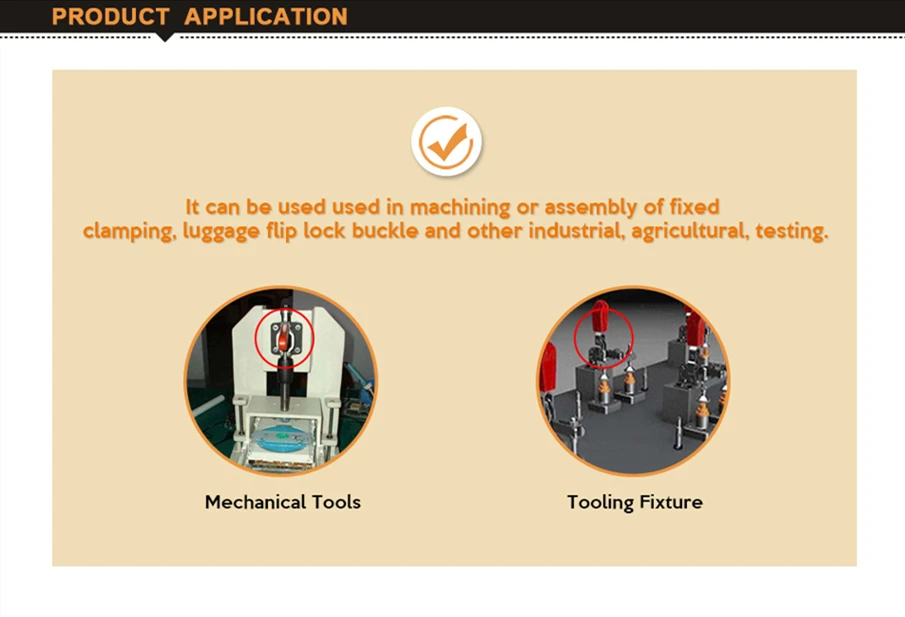 PRODUCT APPLICATION

It can be used used in machining or assembly of fixed clamping, luggage flip lock buckle and other industrial, agricultural, testing.

Mechanical Tools

Tooling Fixture